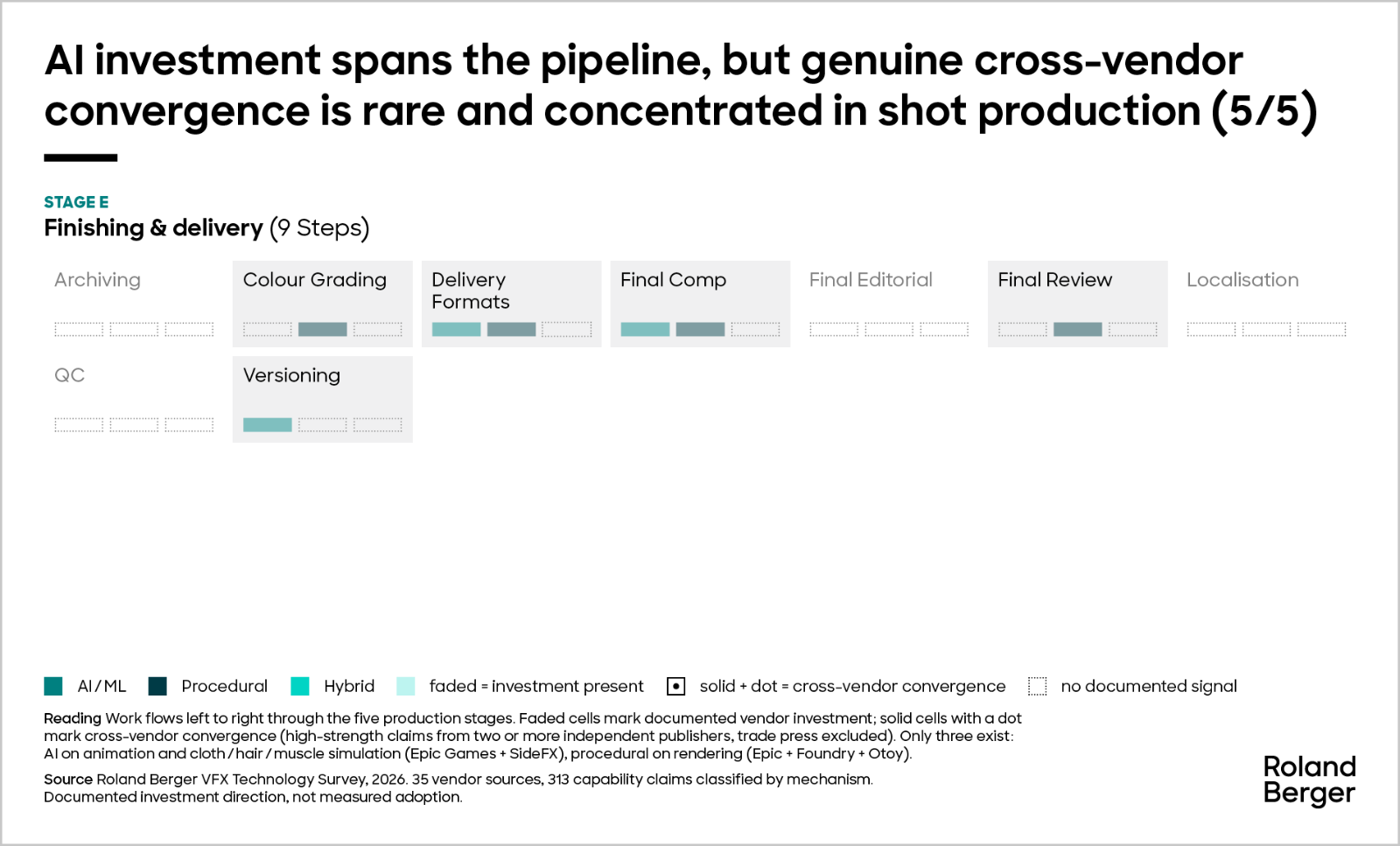 AI investment spans the pipeline, but genuine cross-vendor convergence is rare and concentrated in shot production (5/5)

STAGE E
Finishing & delivery (9 Steps)

Archiving

Colour Grading

Delivery Formats

Final Comp

Final Editorial

Final Review

Localisation

QC

Versioning

AI / ML Procedural Hybrid faded = investment present solid + dot = cross-vendor convergence no documented signal

Reading Work flows left to right through the five production stages. Faded cells mark documented vendor investment; solid cells with a dot mark cross-vendor convergence (high-strength claims from two or more independent publishers, trade press excluded). Only three exist: AI on animation and cloth / hair / muscle simulation (Epic Games + SideFX), procedural on rendering (Epic + Foundry + Otoy).

Source Roland Berger VFX Technology Survey, 2026. 35 vendor sources, 313 capability claims classified by mechanism. Documented investment direction, not measured adoption.

Roland Berger